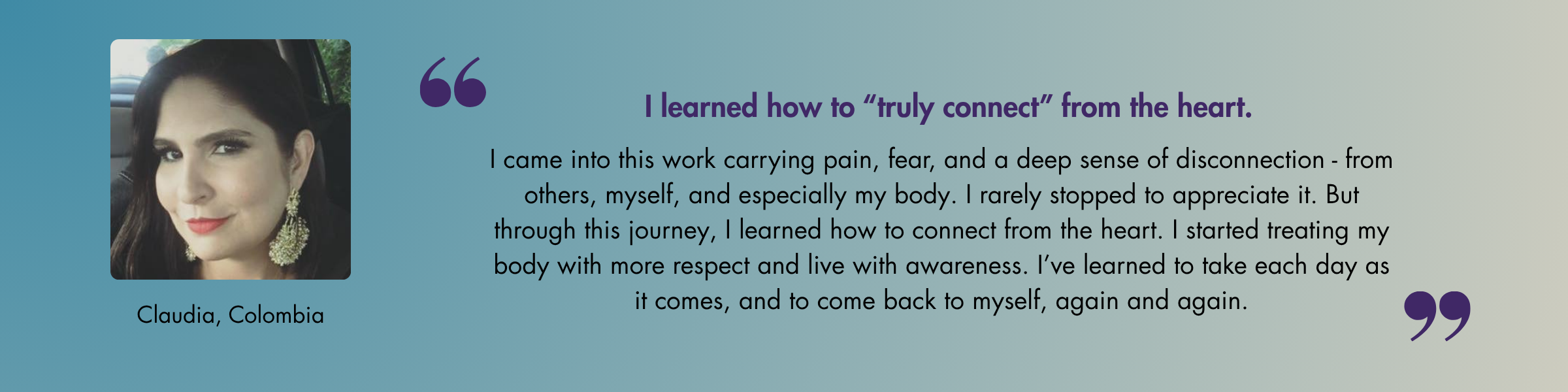 Claudia, Colombia

“

I learned how to “truly connect” from the heart.

I came into this work carrying pain, fear, and a deep sense of disconnection - from others, myself, and especially my body. I rarely stopped to appreciate it. But through this journey, I learned how to connect from the heart. I started treating my body with more respect and live with awareness. I’ve learned to take each day as it comes, and to come back to myself, again and again.

”